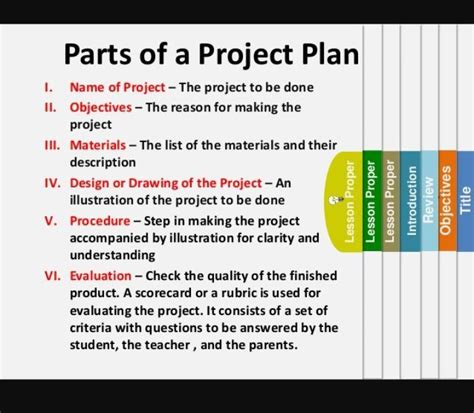 Parts of a Project Plan

I. Name of Project – The project to be done

II. Objectives – The reason for making the project

III. Materials – The list of the materials and their description

IV. Design or Drawing of the Project – An illustration of the project to be done

V. Procedure – Step in making the project accompanied by illustration for clarity and understanding

VI. Evaluation – Check the quality of the finished product. A scorecard or a rubric is used for evaluating the project. It consists of a set of criteria with questions to be answered by the student, the teacher , and the parents.

Lesson Proper
Lesson Proper
Lesson Proper
Introduction
Review
Objectives
Title